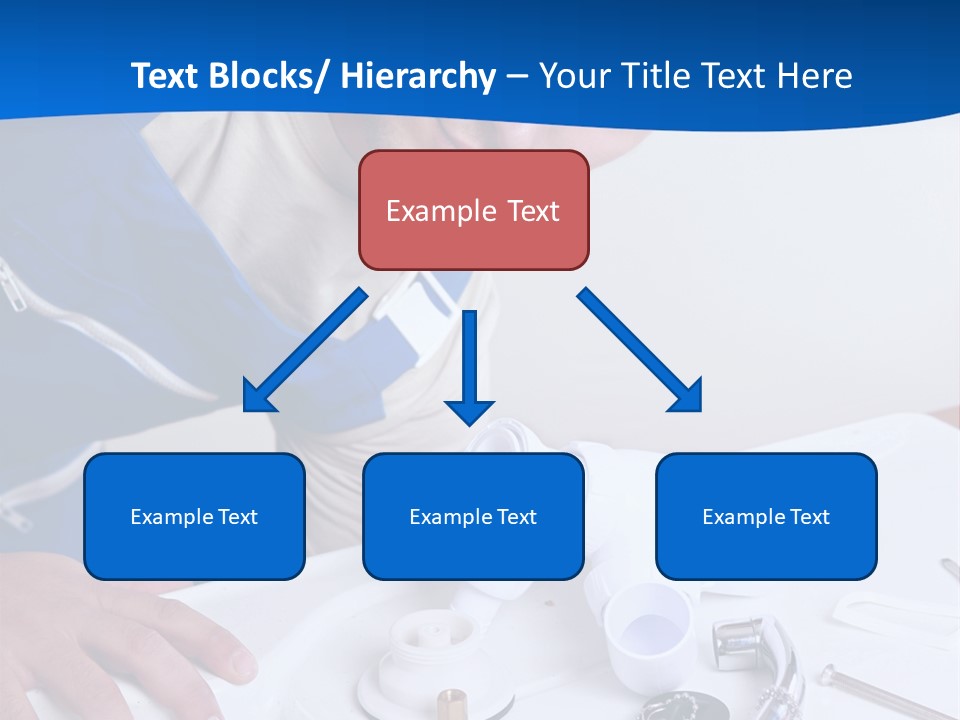 Text Blocks/ Hierarchy – Your Title Text Here

Example Text

Example Text

Example Text

Example Text